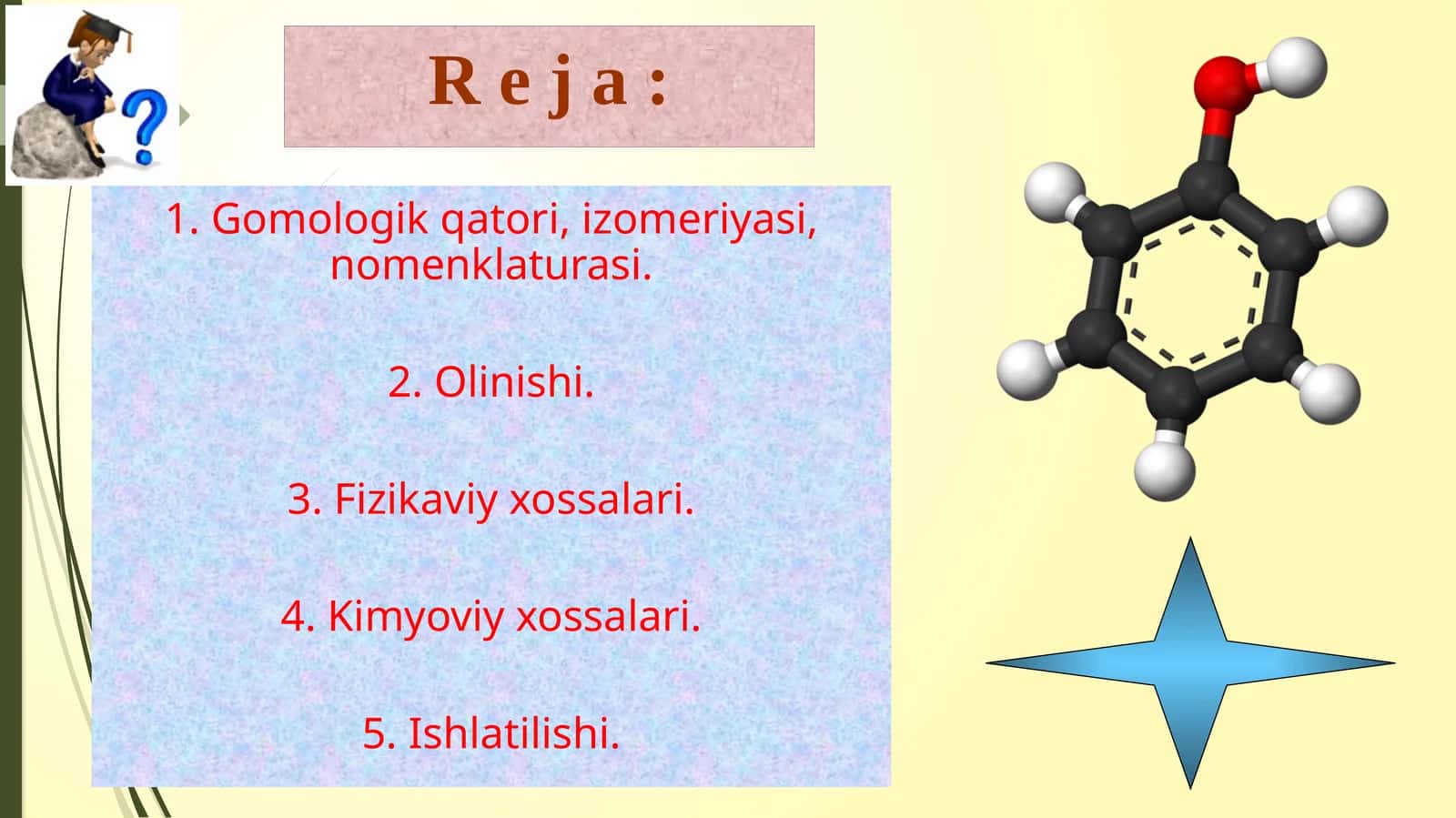 R e j a :

1. Gomologik qatori, izomeriyasi, nomenklaturasi.

2. Olinishi.

3. Fizikaviy xossalari.

4. Kimyoviy xossalari.

5. Ishlatilishi.